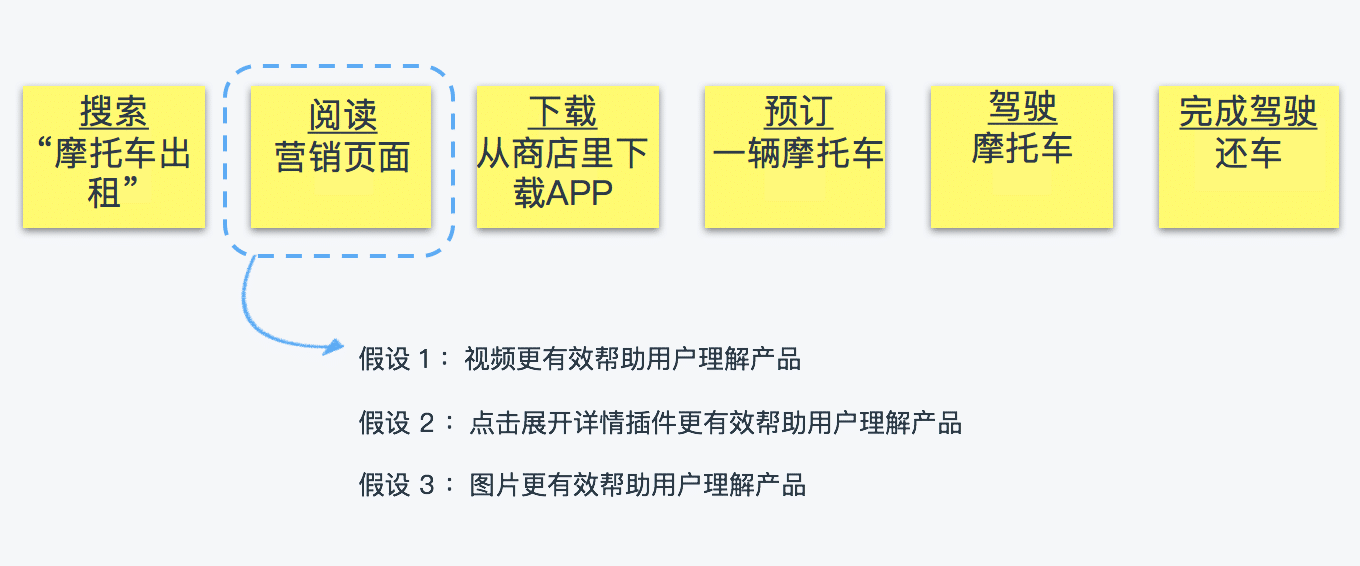 搜索
“摩托车出租”

阅读
营销页面

下载
从商店里下载APP

预订
一辆摩托车

驾驶
摩托车

完成驾驶
还车

假设 1： 视频更有效帮助用户理解产品

假设 2： 点击展开详情插件更有效帮助用户理解产品

假设 3： 图片更有效帮助用户理解产品